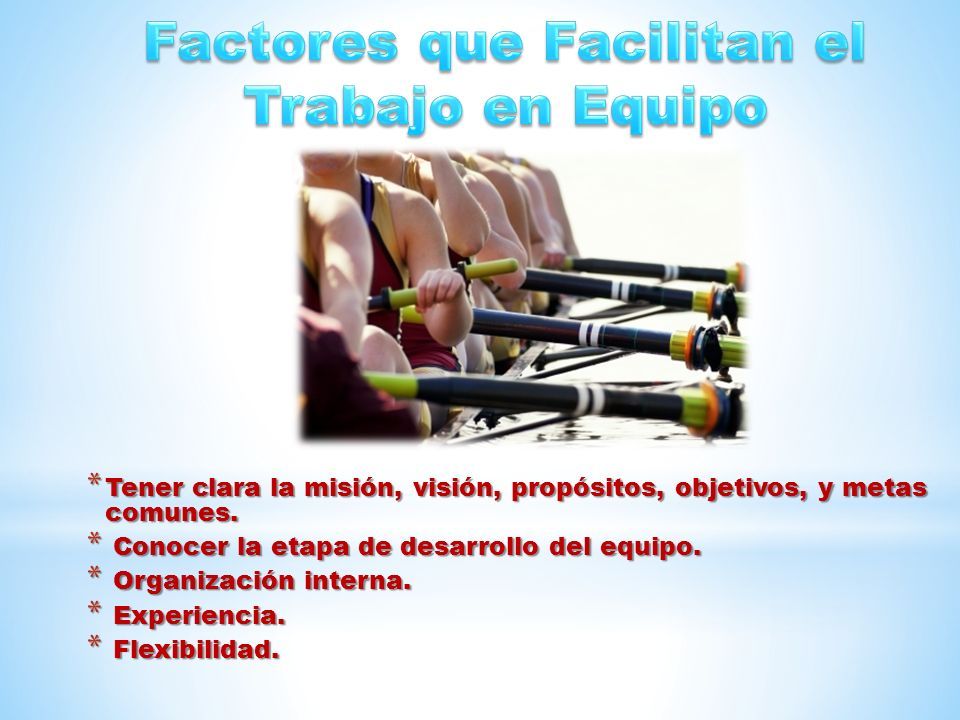 Factores que Facilitan el Trabajo en Equipo

* Tener clara la misión, visión, propósitos, objetivos, y metas comunes.
* Conocer la etapa de desarrollo del equipo.
* Organización interna.
* Experiencia.
* Flexibilidad.